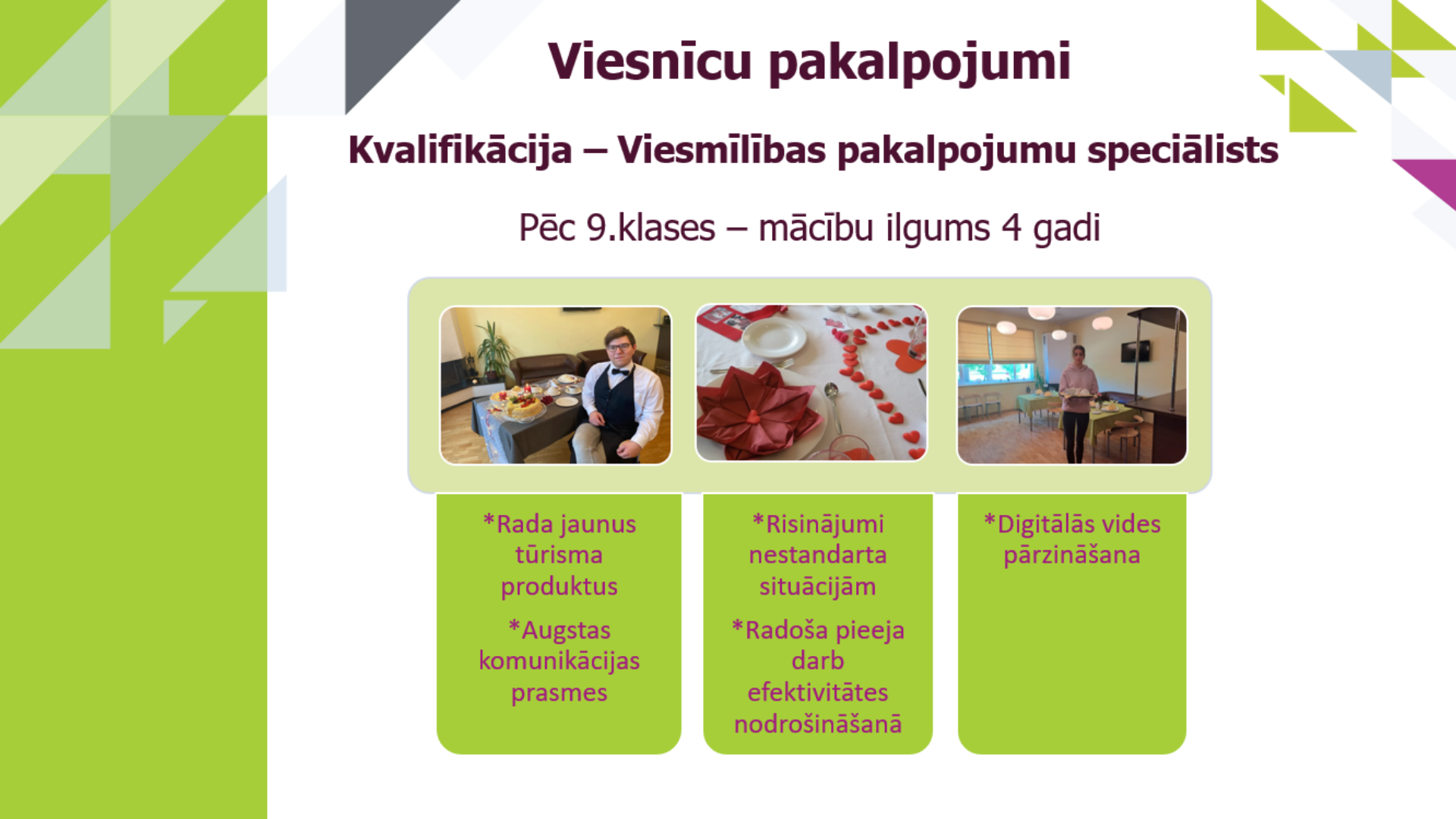 Viesnīcu pakalpojumi

Kvalifikācija – Viesmīlības pakalpojumu speciālists

Pēc 9.klases – mācību ilgums 4 gadi

*Rada jaunus tūrisma produktus

*Augstas komunikācijas prasmes

*Risinājumi nestandarta situācijām

*Radoša pieeja darb efektivitātes nodrošināšanā

*Digitālās vides pārzināšana